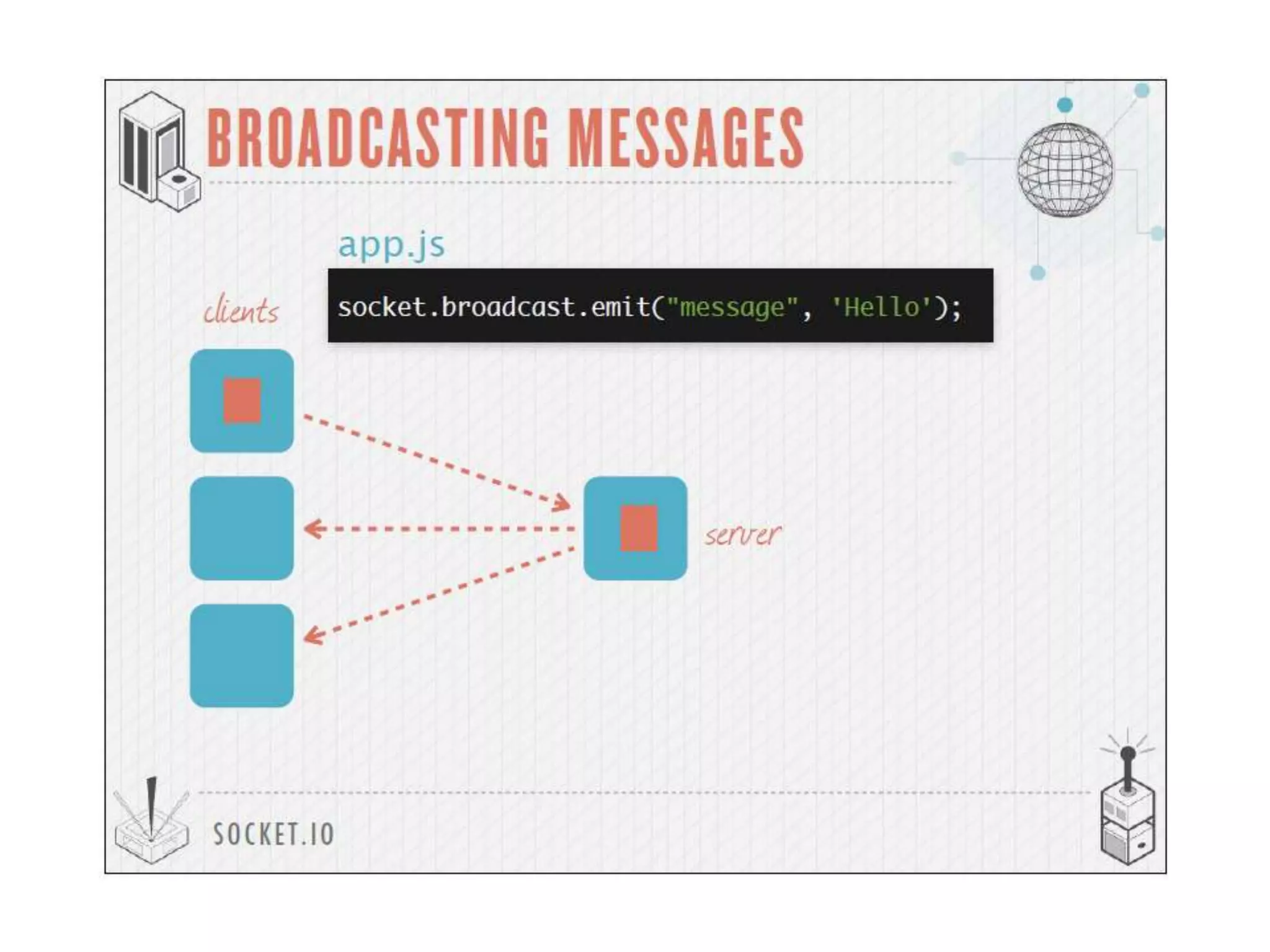 BROADCASTING MESSAGES

app.js

socket.broadcast.emit("message", 'Hello');

clients

server

SOCKET.IO